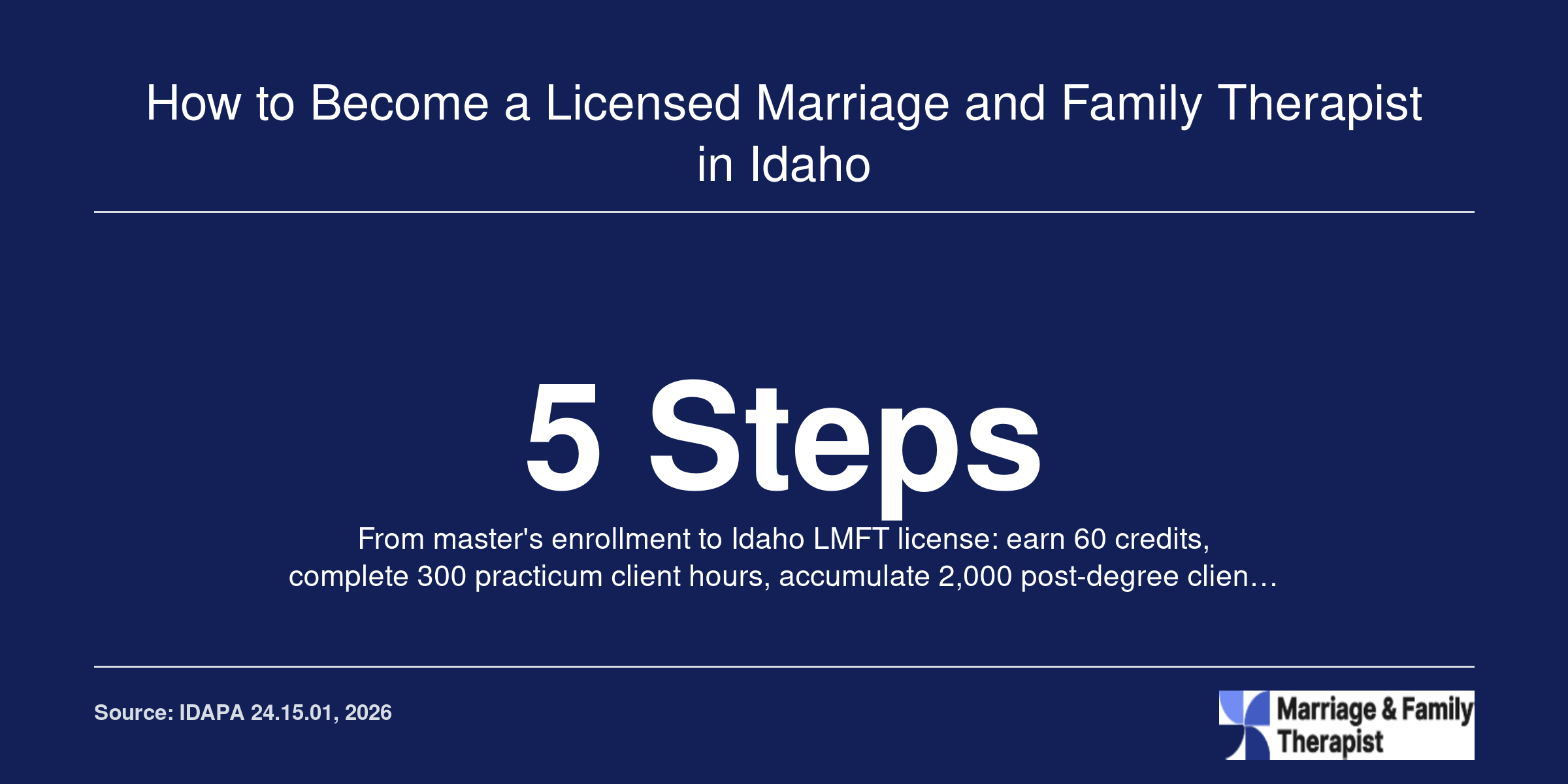 How to Become a Licensed Marriage and Family Therapist in Idaho

5 Steps

From master's enrollment to Idaho LMFT license: earn 60 credits, complete 300 practicum client hours, accumulate 2,000 post-degree clien…

Source: IDAPA 24.15.01, 2026

Marriage & Family Therapist